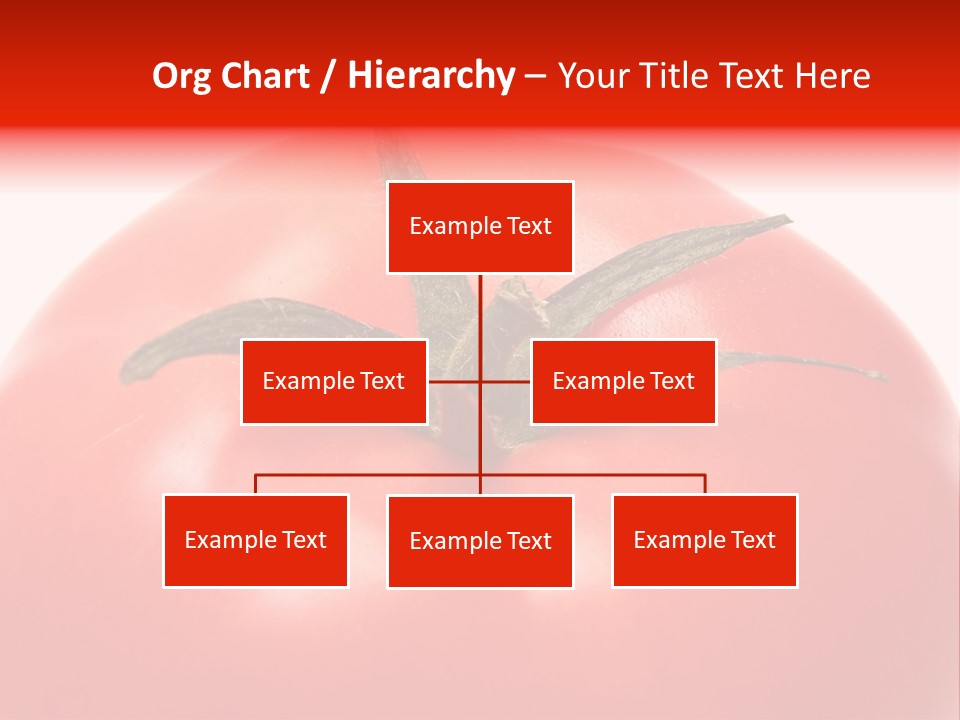 Org Chart / Hierarchy – Your Title Text Here

Example Text

Example Text

Example Text

Example Text

Example Text

Example Text